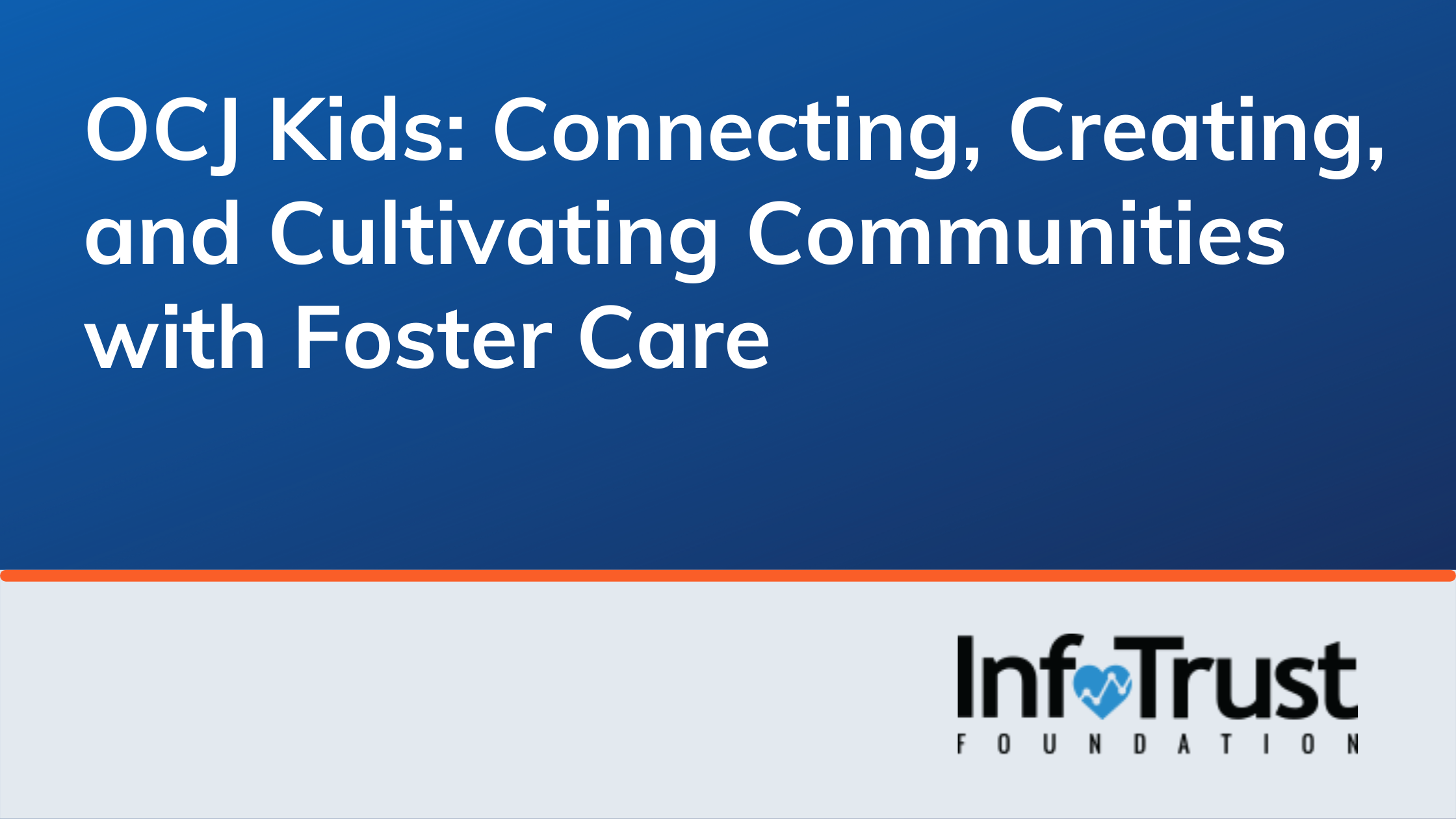 OCJ Kids: Connecting, Creating, and Cultivating Communities with Foster Care

InfoTrust
FOUNDATION